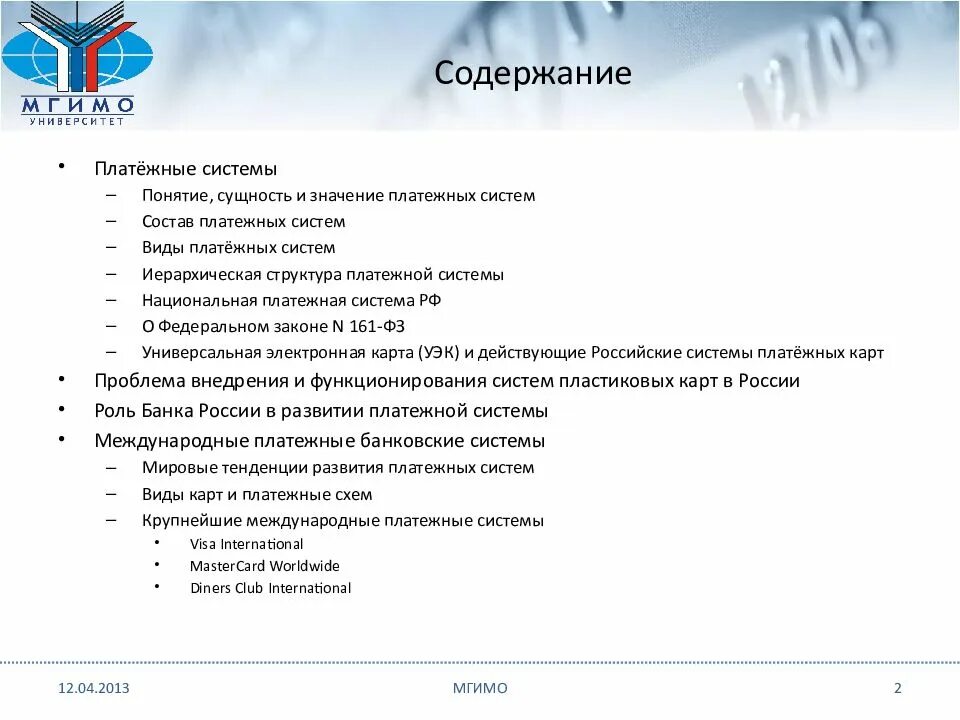 МГИМО
УНИВЕРСИТЕТ

Содержание

• Платёжные системы
– Понятие, сущность и значение платежных систем
– Состав платежных систем
– Виды платёжных систем
– Иерархическая структура платежной системы
– Национальная платежная система РФ
– О Федеральном законе N 161-ФЗ
– Универсальная электронная карта (УЭК) и действующие Российские системы платёжных карт
• Проблема внедрения и функционирования систем пластиковых карт в России
• Роль Банка России в развитии платежной системы
• Международные платежные банковские системы
– Мировые тенденции развития платежных систем
– Виды карт и платежные схем
– Крупнейшие международные платежные системы
• Visa International
• MasterCard Worldwide
• Diners Club International

12.04.2013 МГИМО 2